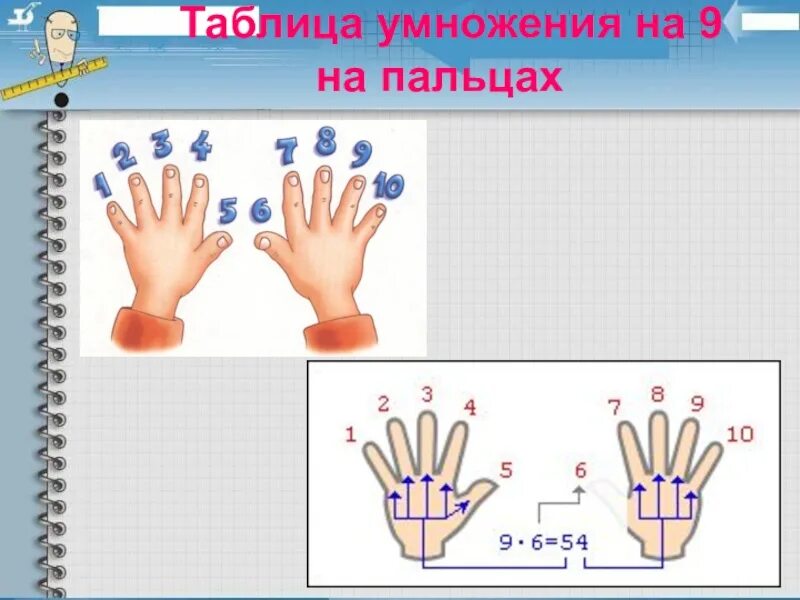 Таблица умножения на 9 на пальцах

1 2 3 4 5 6 7 8 9 10

1 2 3 4 5 6 7 8 9 10

$9 \cdot 6 = 54$